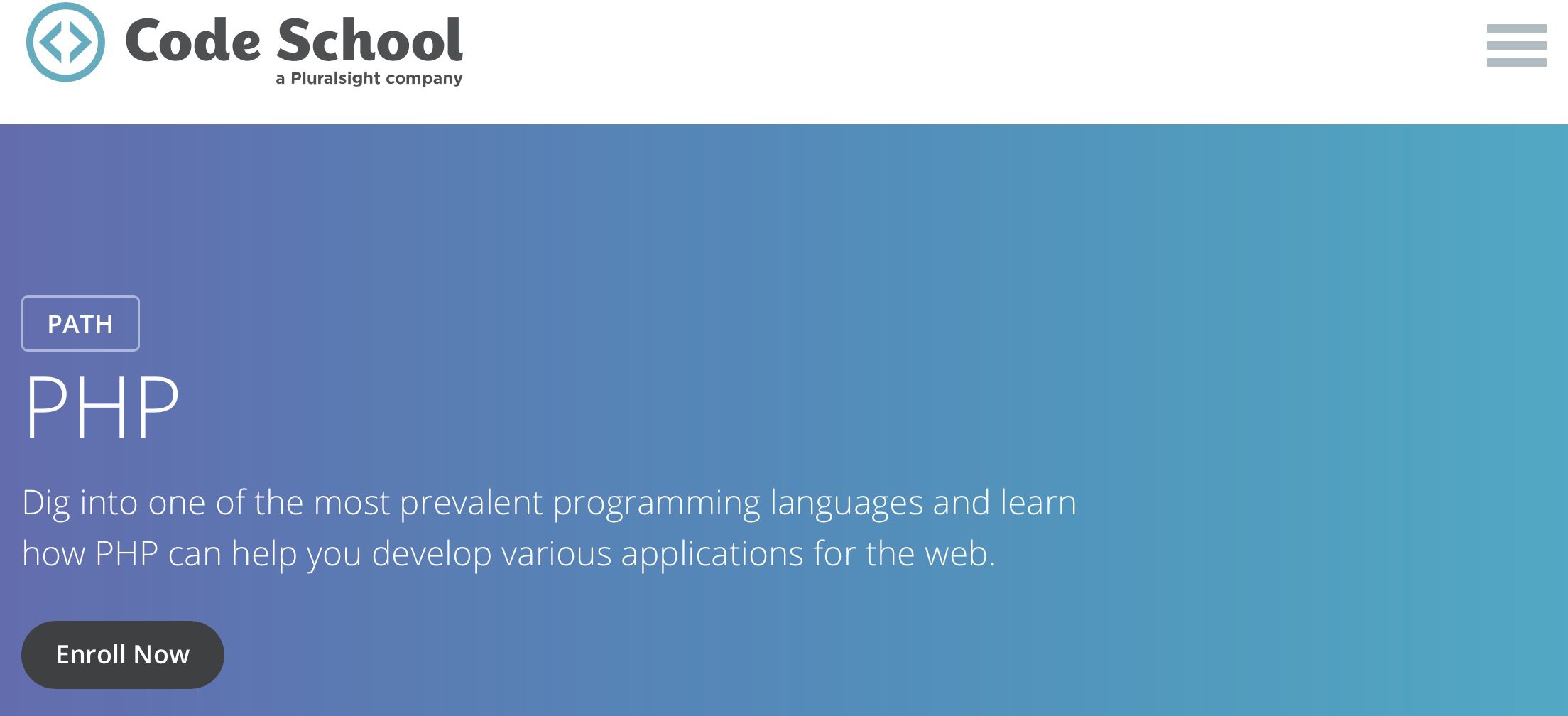 Code School
a Pluralsight company

PATH

PHP

Dig into one of the most prevalent programming languages and learn how PHP can help you develop various applications for the web.

Enroll Now